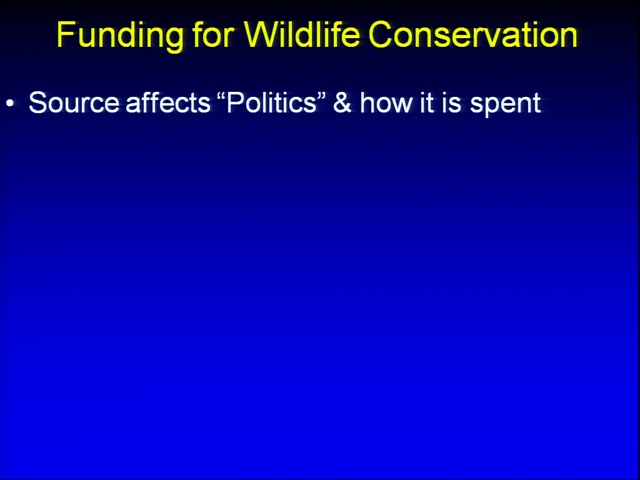 Funding for Wildlife Conservation

• Source affects “Politics” & how it is spent